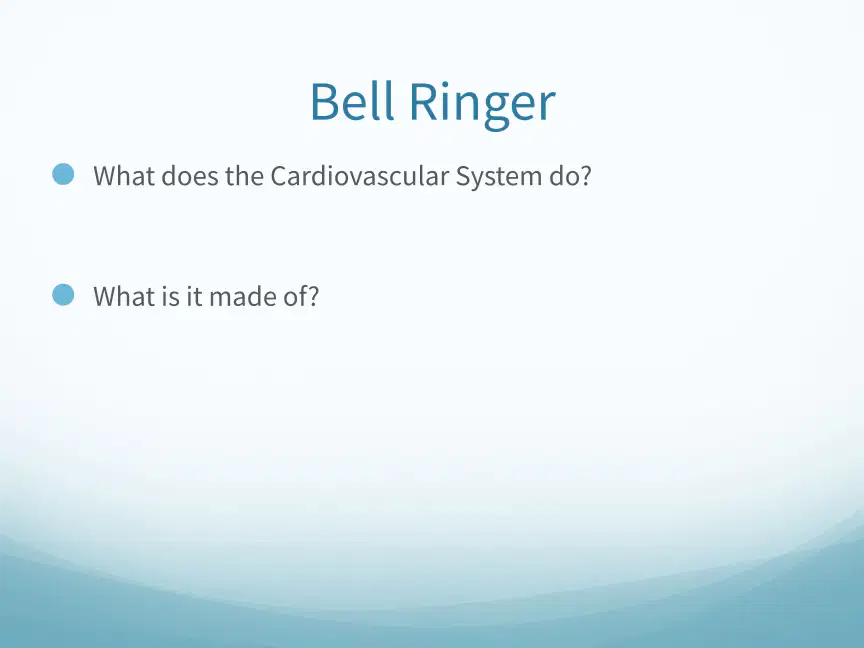 Bell Ringer

• What does the Cardiovascular System do?

• What is it made of?